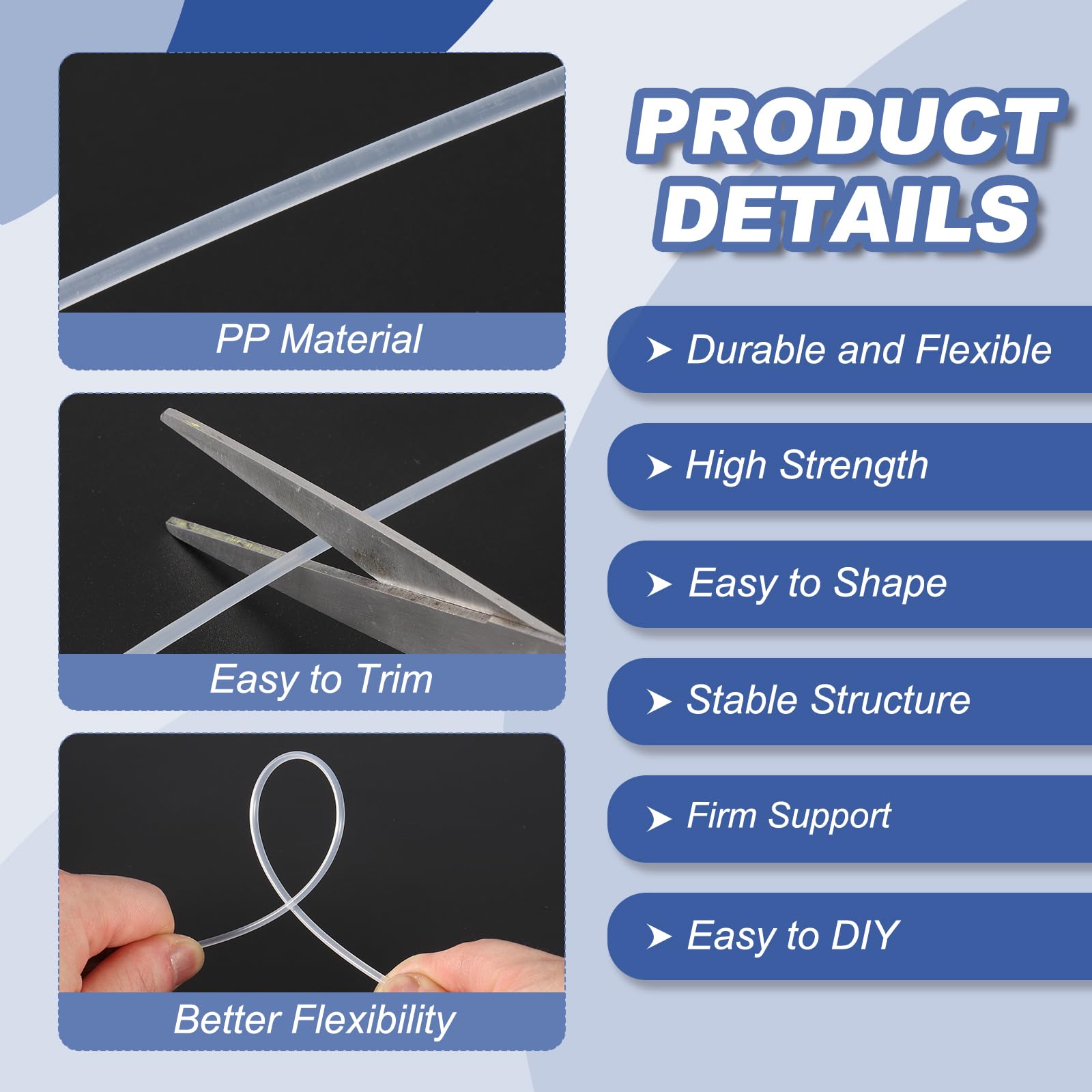 PP Material

Easy to Trim

Better Flexibility

PRODUCT DETAILS

➤ Durable and Flexible

➤ High Strength

➤ Easy to Shape

➤ Stable Structure

➤ Firm Support

➤ Easy to DIY